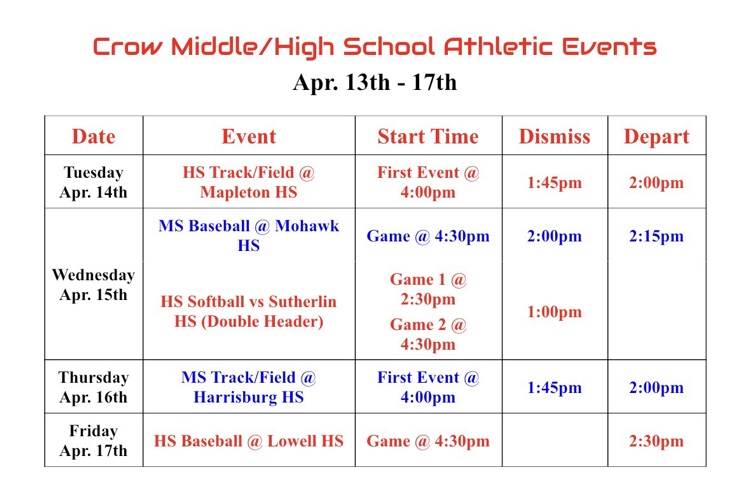 Crow Middle/High School Athletic Events

Apr. 13th - 17th

| Date | Event | Start Time | Dismiss | Depart |
|---|---|---|---|---|
| Tuesday Apr. 14th | HS Track/Field @ Mapleton HS | First Event @ 4:00pm | 1:45pm | 2:00pm |
| Wednesday Apr. 15th | MS Baseball @ Mohawk HS | Game @ 4:30pm | 2:00pm | 2:15pm |
| | HS Softball vs Sutherlin HS (Double Header) | Game 1 @ 2:30pm Game 2 @ 4:30pm | 1:00pm | |
| Thursday Apr. 16th | MS Track/Field @ Harrisburg HS | First Event @ 4:00pm | 1:45pm | 2:00pm |
| Friday Apr. 17th | HS Baseball @ Lowell HS | Game @ 4:30pm | | 2:30pm |